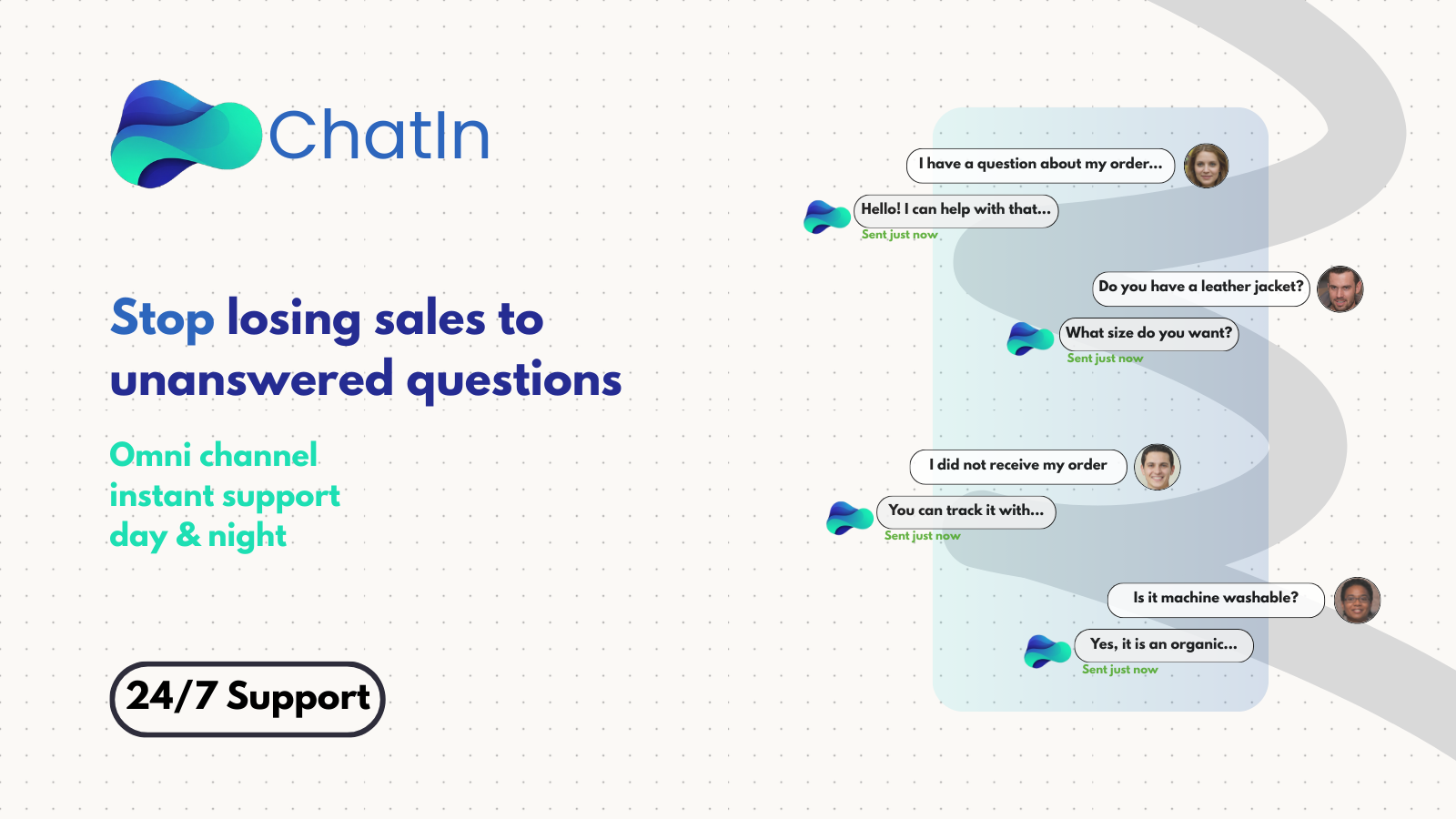 ChatIn

Stop losing sales to unanswered questions

Omni channel
instant support
day & night

24/7 Support

I have a question about my order...

Hello! I can help with that...
Sent just now

Do you have a leather jacket?

What size do you want?
Sent just now

I did not receive my order

You can track it with...
Sent just now

Is it machine washable?

Yes, it is an organic...
Sent just now